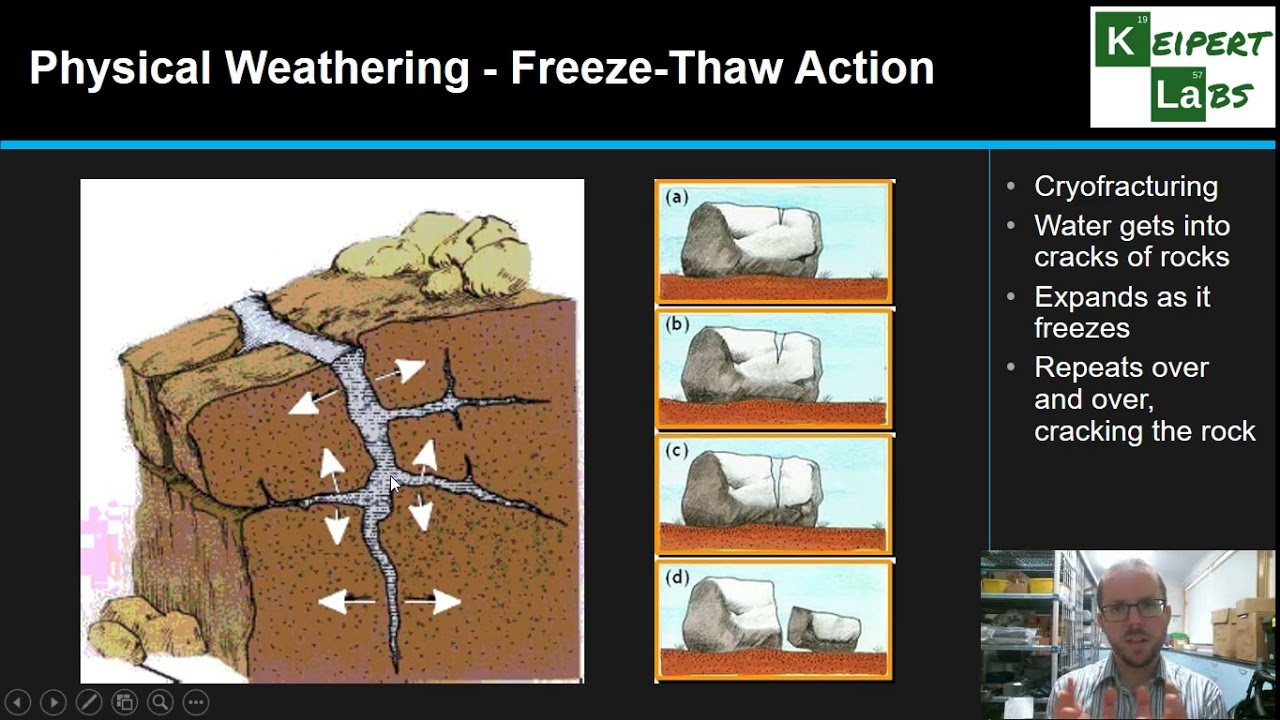 Physical Weathering - Freeze-Thaw Action

19
K EIPERT
57
La BS

(a)

(b)

(c)

(d)

• Cryofracturing
• Water gets into cracks of rocks
• Expands as it freezes
• Repeats over and over, cracking the rock